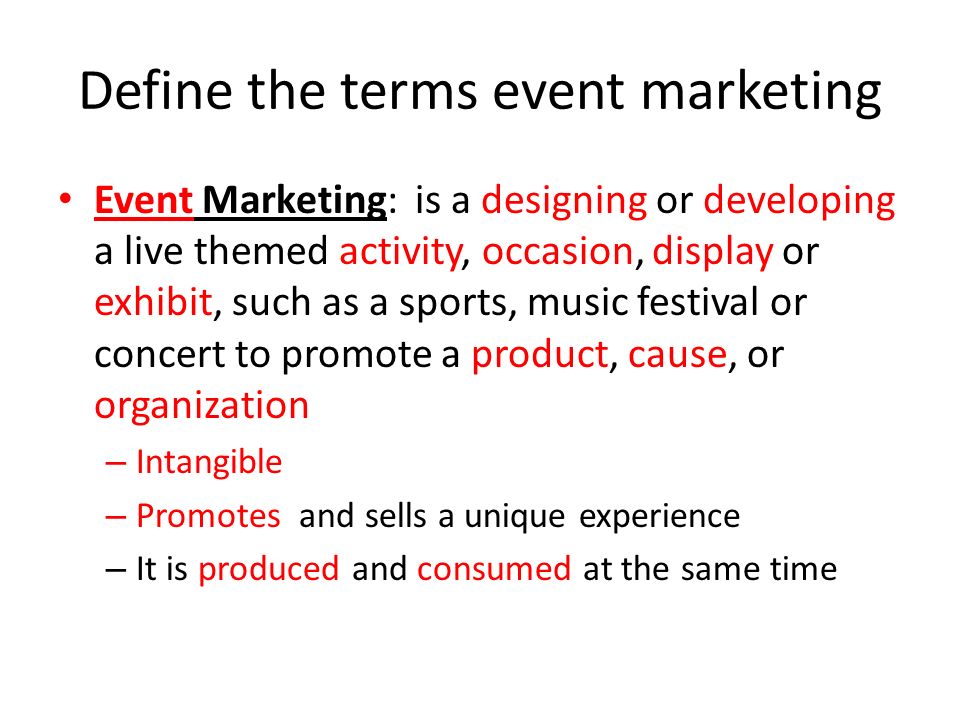 Define the terms event marketing

• Event Marketing: is a designing or developing a live themed activity, occasion, display or exhibit, such as a sports, music festival or concert to promote a product, cause, or organization

– Intangible

– Promotes and sells a unique experience

– It is produced and consumed at the same time